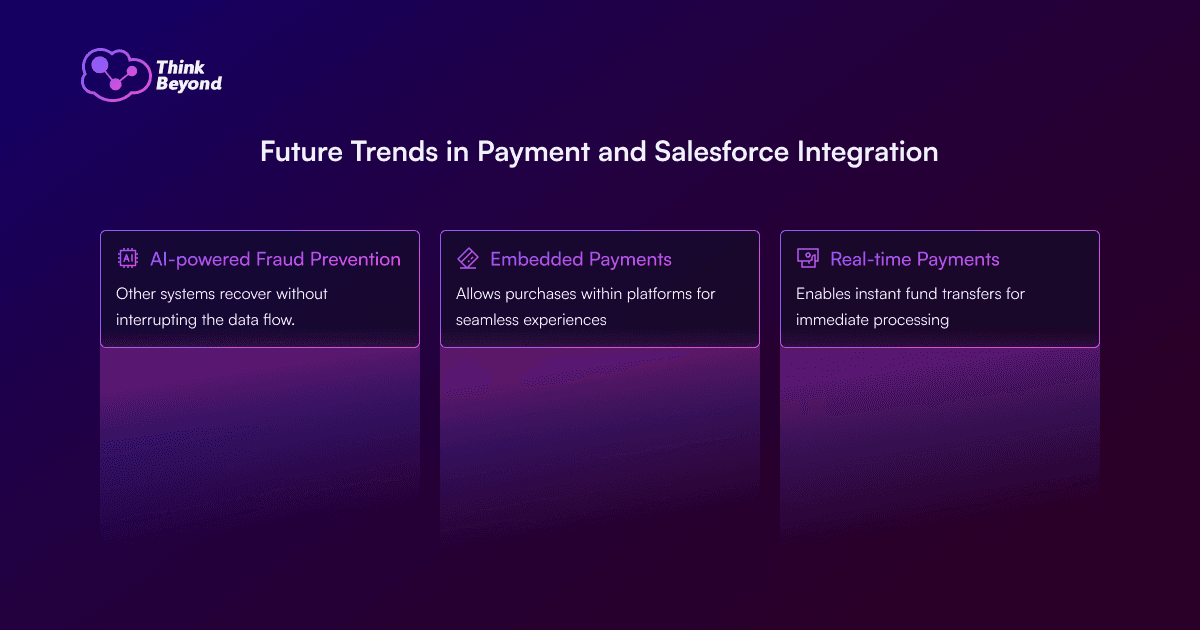 Think Beyond

Future Trends in Payment and Salesforce Integration

AI AI-powered Fraud Prevention
Other systems recover without interrupting the data flow.

Embedded Payments
Allows purchases within platforms for seamless experiences

Real-time Payments
Enables instant fund transfers for immediate processing